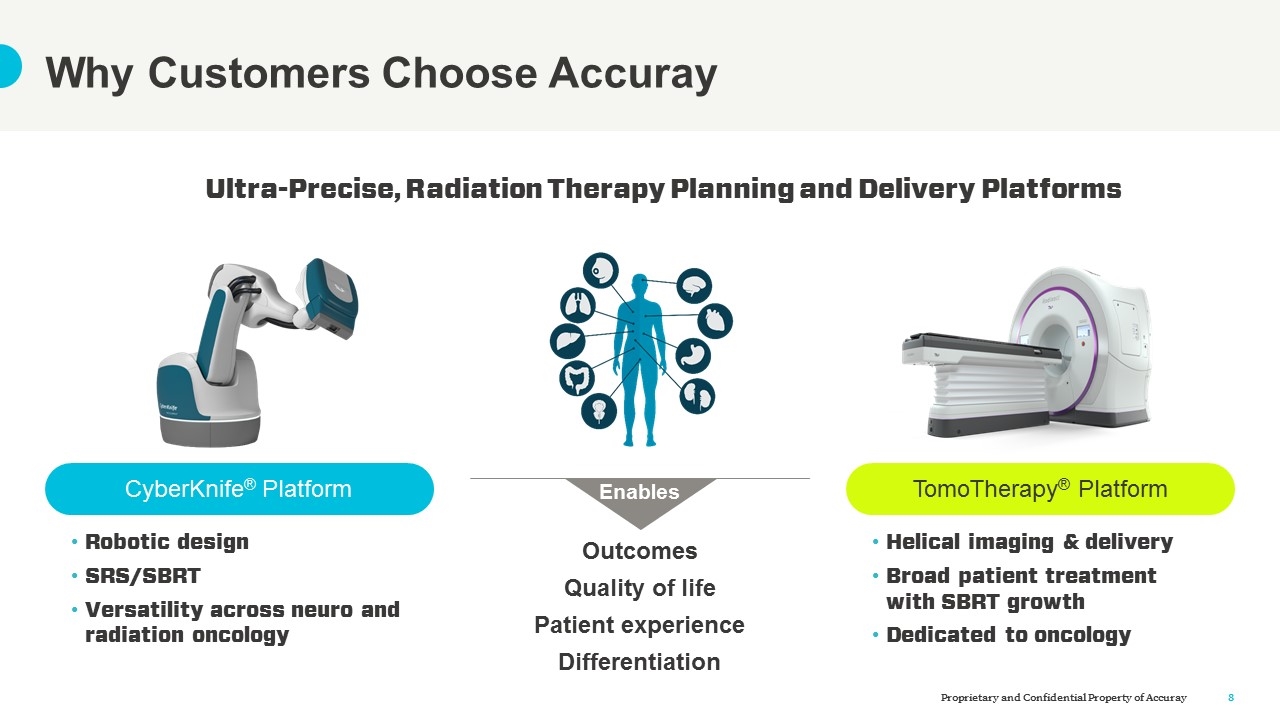 Why Customers Choose Accuray

Ultra-Precise, Radiation Therapy Planning and Delivery Platforms

CyberKnife® Platform

• Robotic design
• SRS/SBRT
• Versatility across neuro and radiation oncology

Enables

Outcomes
Quality of life
Patient experience
Differentiation

TomoTherapy® Platform

• Helical imaging & delivery
• Broad patient treatment with SBRT growth
• Dedicated to oncology

Proprietary and Confidential Property of Accuray 8